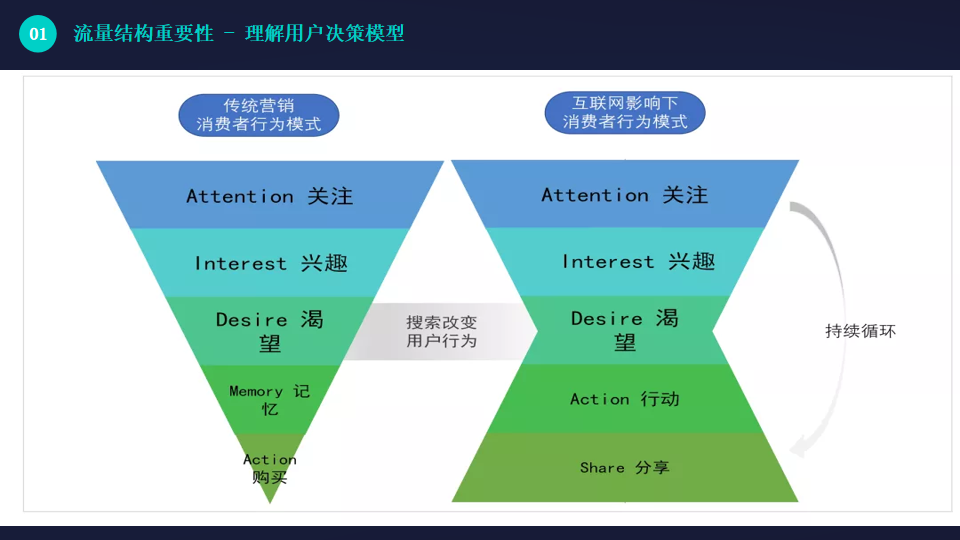 01 流量结构重要性 - 理解用户决策模型

传统营销
消费者行为模式

Attention 关注

Interest 兴趣

Desire 渴望

Memory 记忆

Action 购买

搜索改变
用户行为

互联网影响下
消费者行为模式

Attention 关注

Interest 兴趣

Desire 渴望

Action 行动

Share 分享

持续循环